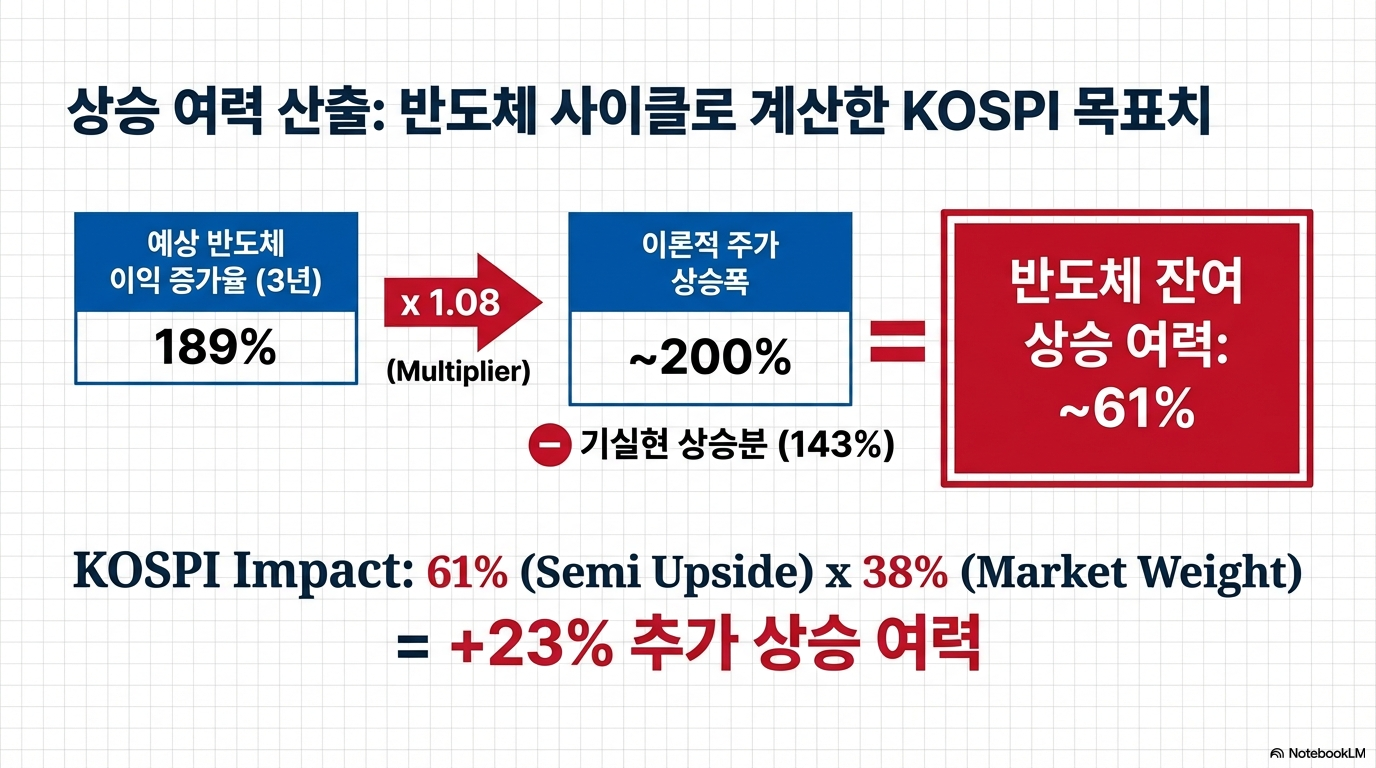 상승 여력 산출: 반도체 사이클로 계산한 KOSPI 목표치

예상 반도체 이익 증가율 (3년)

189%

x 1.08

(Multiplier)

이론적 주가 상승폭

~200%

− 기실현 상승분 (143%)

=

반도체 잔여 상승 여력: ~61%

KOSPI Impact: 61% (Semi Upside) x 38% (Market Weight)

= +23% 추가 상승 여력

NotebookLM